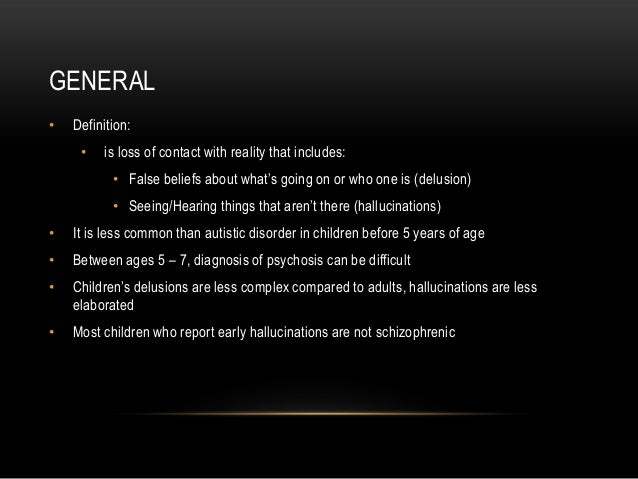 GENERAL

• Definition:
  • is loss of contact with reality that includes:
    • False beliefs about what's going on or who one is (delusion)
    • Seeing/Hearing things that aren't there (hallucinations)
• It is less common than autistic disorder in children before 5 years of age
• Between ages 5 – 7, diagnosis of psychosis can be difficult
• Children's delusions are less complex compared to adults, hallucinations are less elaborated
• Most children who report early hallucinations are not schizophrenic